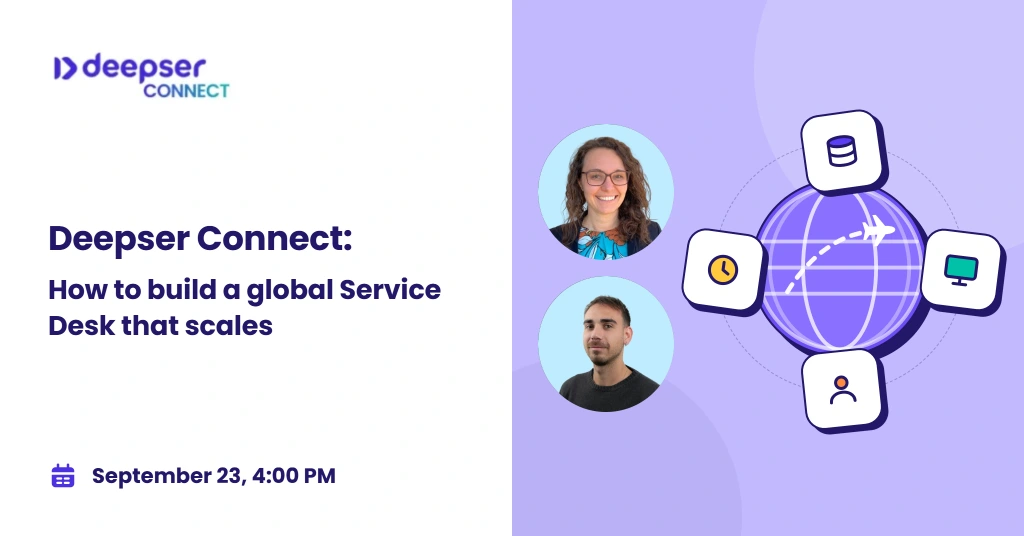 deepser
CONNECT

Deepser Connect:

How to build a global Service Desk that scales

September 23, 4:00 PM